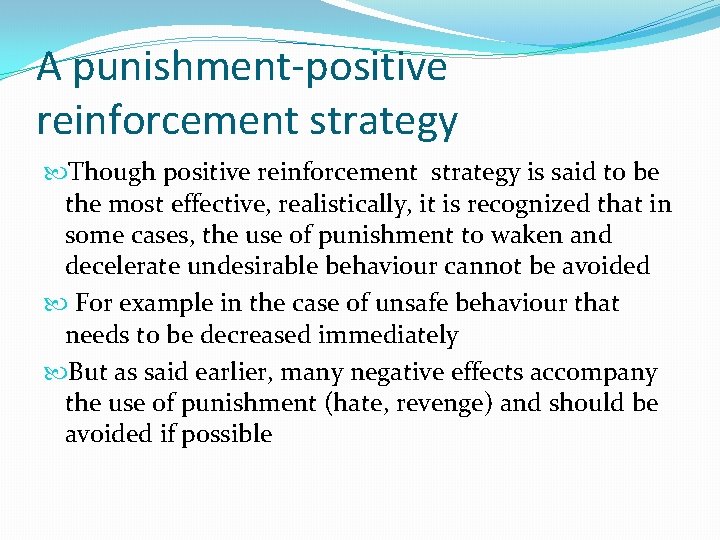 A punishment-positive reinforcement strategy

Though positive reinforcement strategy is said to be the most effective, realistically, it is recognized that in some cases, the use of punishment to waken and decelerate undesirable behaviour cannot be avoided

For example in the case of unsafe behaviour that needs to be decreased immediately

But as said earlier, many negative effects accompany the use of punishment (hate, revenge) and should be avoided if possible